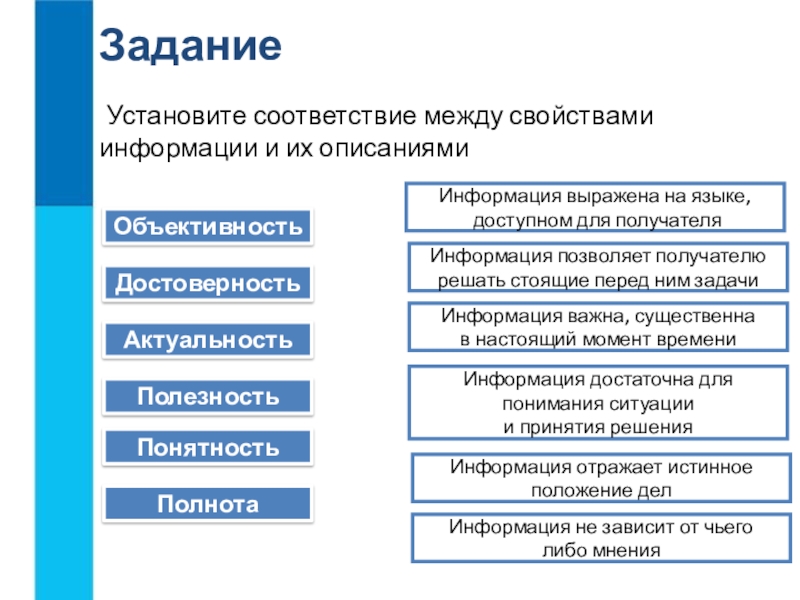 Задание

Установите соответствие между свойствами информации и их описаниями

Объективность

Достоверность

Актуальность

Полезность

Понятность

Полнота

Информация выражена на языке, доступном для получателя

Информация позволяет получателю решать стоящие перед ним задачи

Информация важна, существенна в настоящий момент времени

Информация достаточна для понимания ситуации и принятия решения

Информация отражает истинное положение дел

Информация не зависит от чьего либо мнения